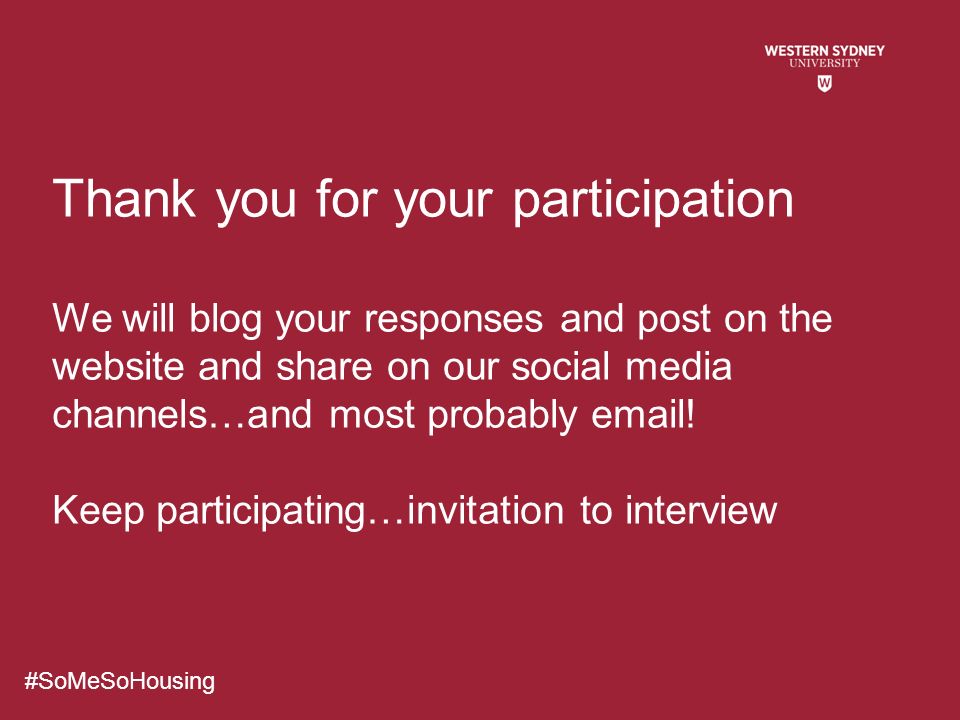 WESTERN SYDNEY
UNIVERSITY
W

Thank you for your participation

We will blog your responses and post on the website and share on our social media channels…and most probably email!

Keep participating…invitation to interview

#SoMeSoHousing